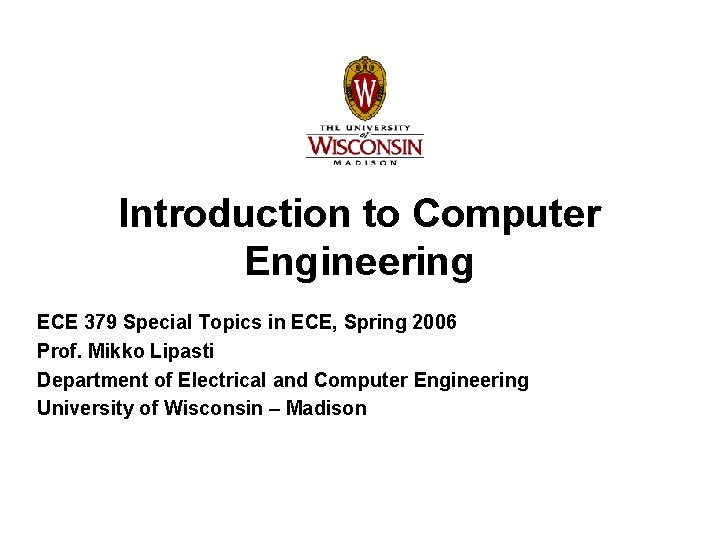 W

THE UNIVERSITY
of
WISCONSIN
MADISON

Introduction to Computer Engineering

ECE 379 Special Topics in ECE, Spring 2006
Prof. Mikko Lipasti
Department of Electrical and Computer Engineering
University of Wisconsin – Madison